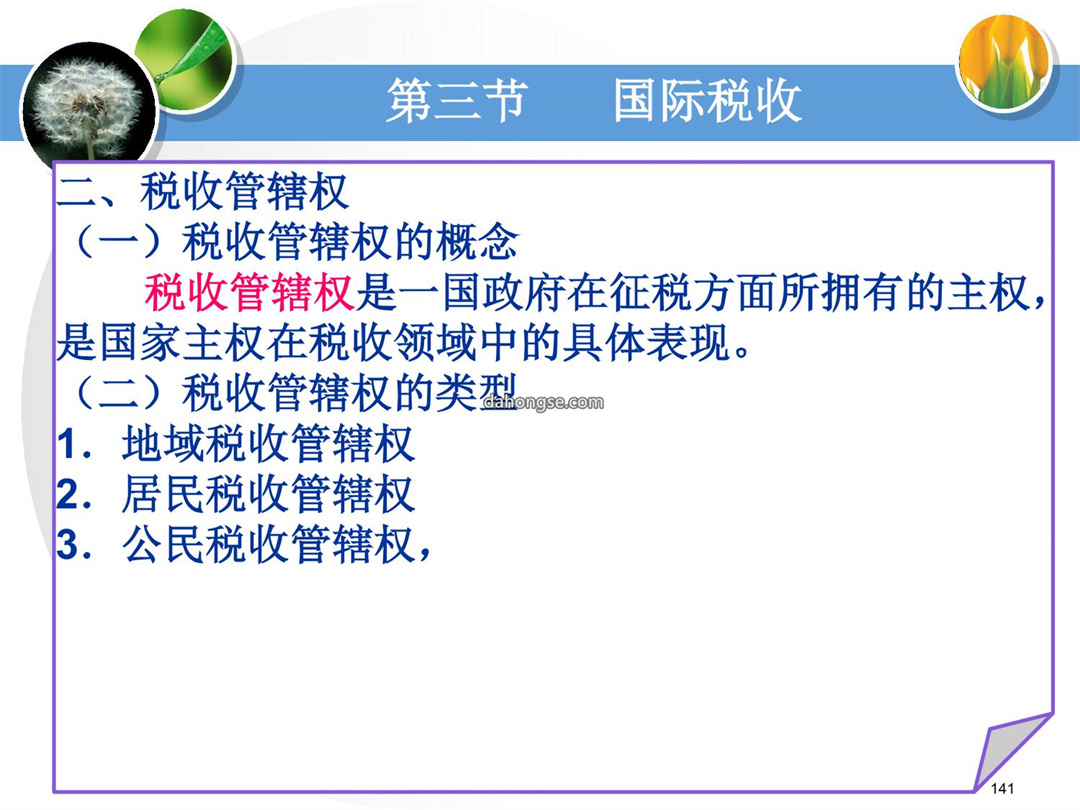 第三节　　国际税收

二、税收管辖权
（一）税收管辖权的概念
　　税收管辖权是一国政府在征税方面所拥有的主权，是国家主权在税收领域中的具体表现。
（二）税收管辖权的类型
dahongse.com
1．地域税收管辖权
2．居民税收管辖权
3．公民税收管辖权，

141